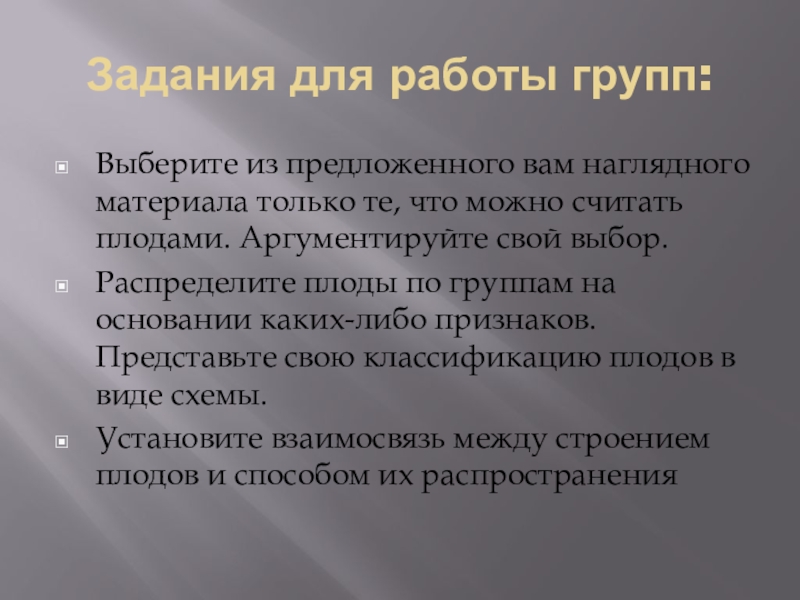 Задания для работы групп:

Выберите из предложенного вам наглядного материала только те, что можно считать плодами. Аргументируйте свой выбор.

Распределите плоды по группам на основании каких-либо признаков. Представьте свою классификацию плодов в виде схемы.

Установите взаимосвязь между строением плодов и способом их распространения